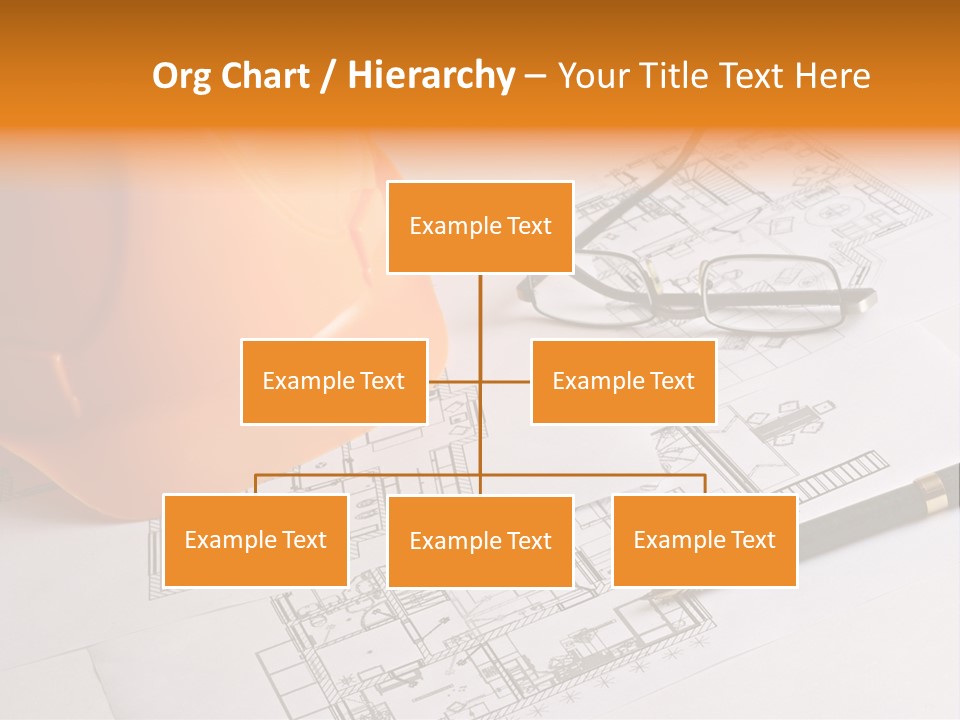 Org Chart / Hierarchy – Your Title Text Here

Example Text

Example Text

Example Text

Example Text

Example Text

Example Text